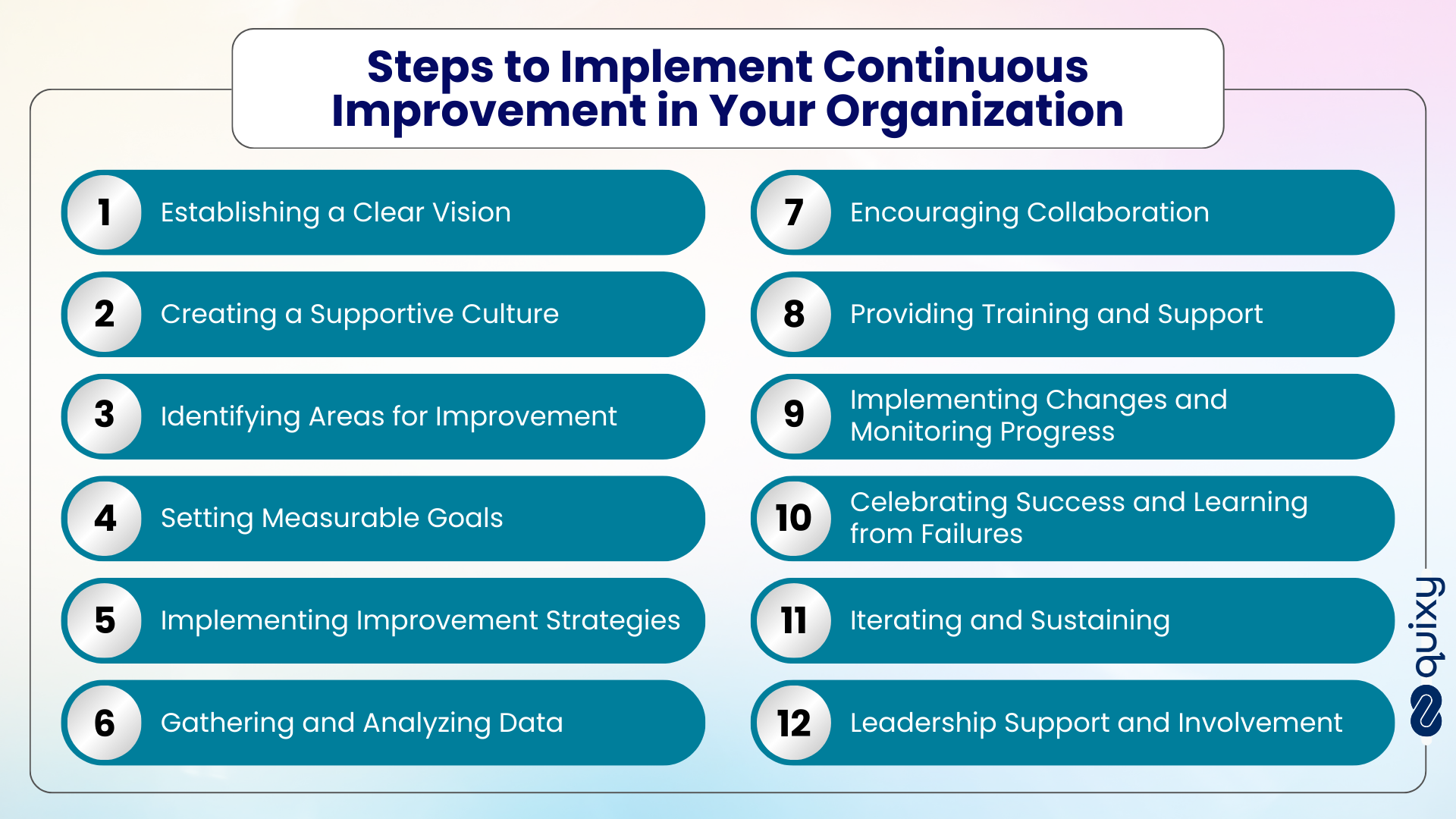 Steps to Implement Continuous Improvement in Your Organization

1 Establishing a Clear Vision

2 Creating a Supportive Culture

3 Identifying Areas for Improvement

4 Setting Measurable Goals

5 Implementing Improvement Strategies

6 Gathering and Analyzing Data

7 Encouraging Collaboration

8 Providing Training and Support

9 Implementing Changes and Monitoring Progress

10 Celebrating Success and Learning from Failures

11 Iterating and Sustaining

12 Leadership Support and Involvement

quixy